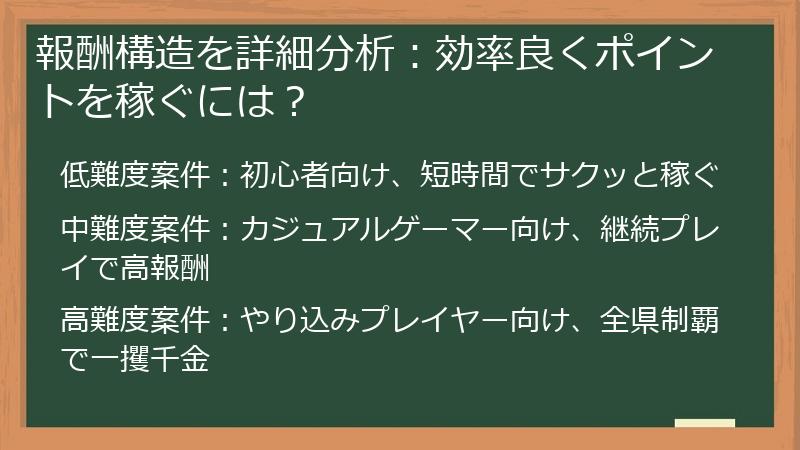 報酬構造を詳細分析：効率良くポイントを稼ぐには？

低難度案件：初心者向け、短時間でサクッと稼ぐ

中難度案件：カジュアルゲーマー向け、継続プレイで高報酬

高難度案件：やり込みプレイヤー向け、全県制覇で一攫千金